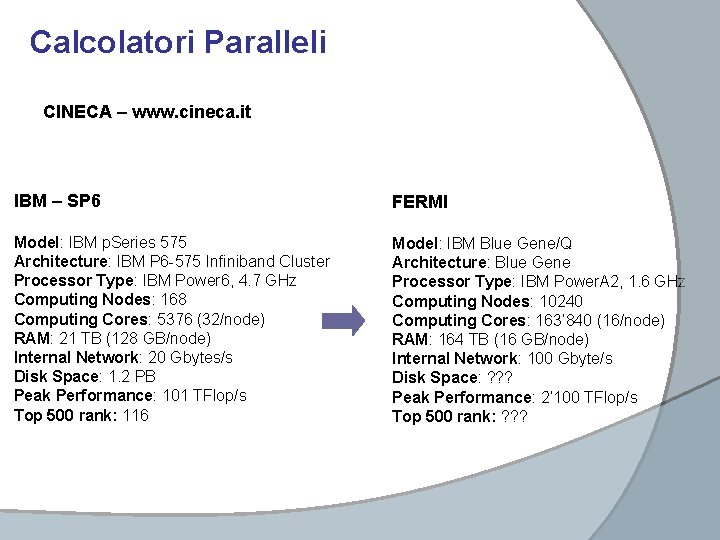 Calcolatori Paralleli

CINECA – www.cineca.it

IBM – SP6

Model: IBM pSeries 575
Architecture: IBM P6-575 Infiniband Cluster
Processor Type: IBM Power6, 4.7 GHz
Computing Nodes: 168
Computing Cores: 5376 (32/node)
RAM: 21 TB (128 GB/node)
Internal Network: 20 Gbytes/s
Disk Space: 1.2 PB
Peak Performance: 101 TFlop/s
Top 500 rank: 116

FERMI

Model: IBM Blue Gene/Q
Architecture: Blue Gene
Processor Type: IBM PowerA2, 1.6 GHz
Computing Nodes: 10240
Computing Cores: 163'840 (16/node)
RAM: 164 TB (16 GB/node)
Internal Network: 100 Gbyte/s
Disk Space: ???
Peak Performance: 2'100 TFlop/s
Top 500 rank: ???